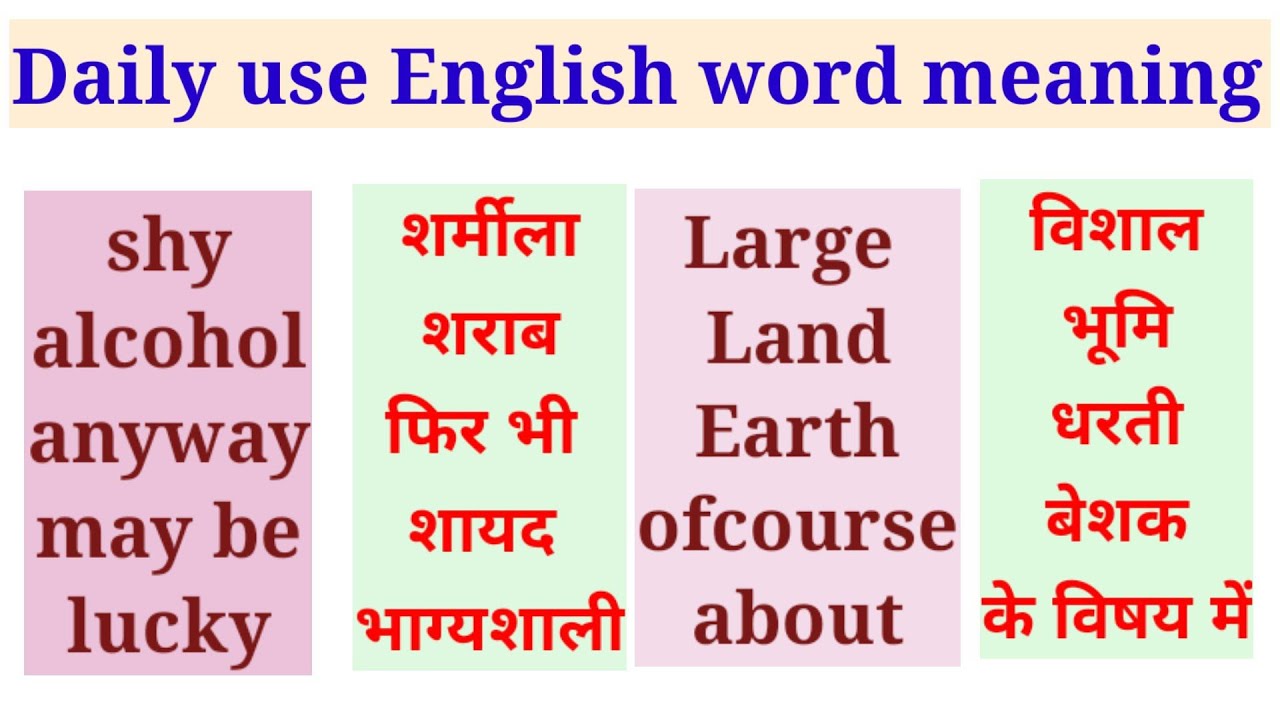 Daily use English word meaning

shy
alcohol
anyway
may be
lucky

शर्मीला
शराब
फिर भी
शायद
भाग्यशाली

Large
Land
Earth
ofcourse
about

विशाल
भूमि
धरती
बेशक
के विषय में